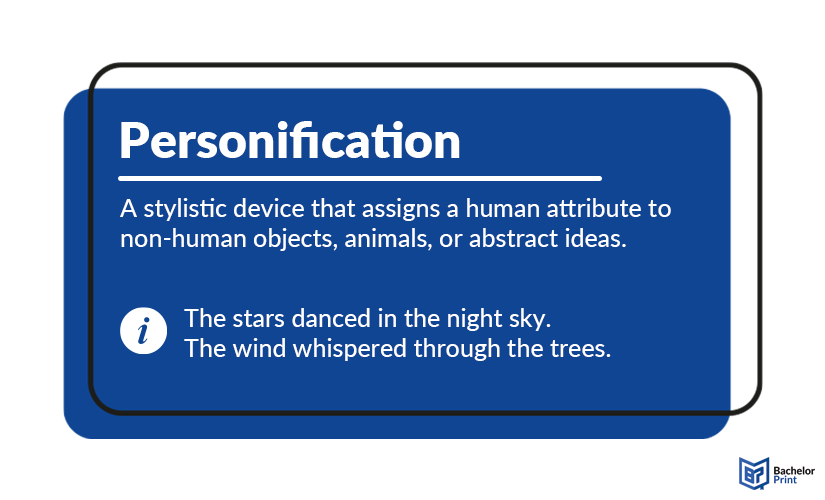 Personification

A stylistic device that assigns a human attribute to non-human objects, animals, or abstract ideas.

i The stars danced in the night sky.
The wind whispered through the trees.

Bachelor Print